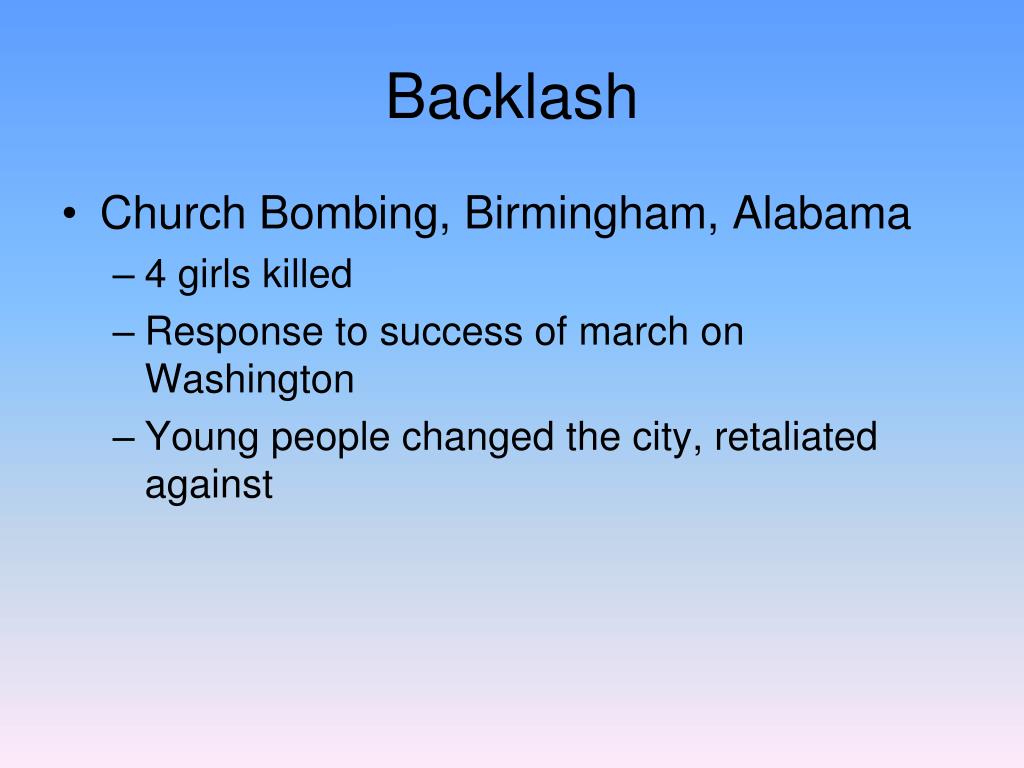 Backlash

• Church Bombing, Birmingham, Alabama
– 4 girls killed
– Response to success of march on Washington
– Young people changed the city, retaliated against